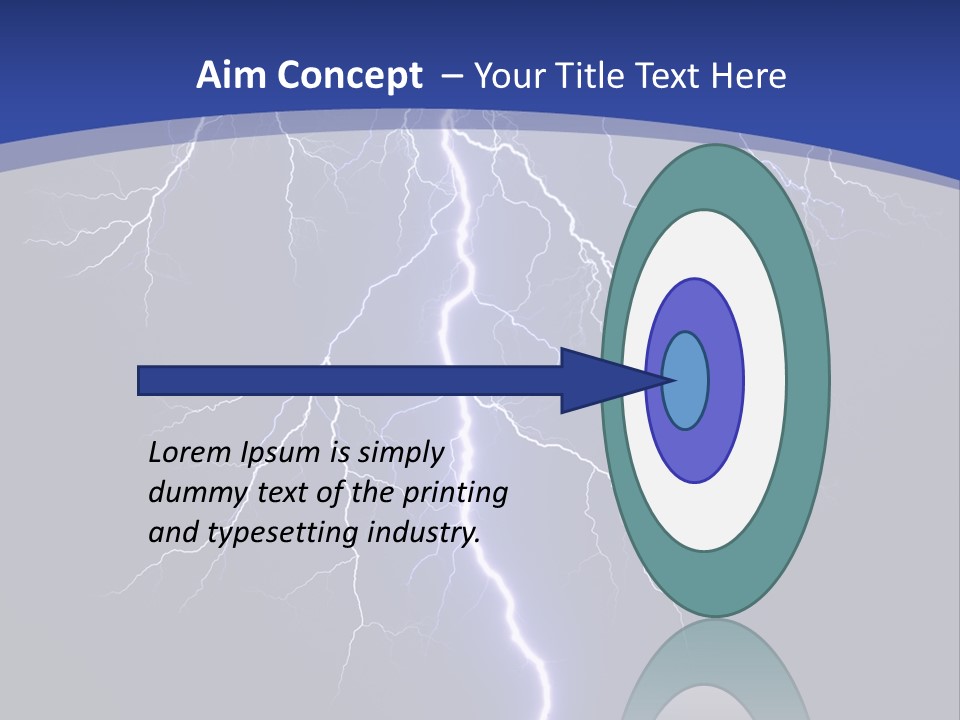 Aim Concept – Your Title Text Here

Lorem Ipsum is simply dummy text of the printing and typesetting industry.